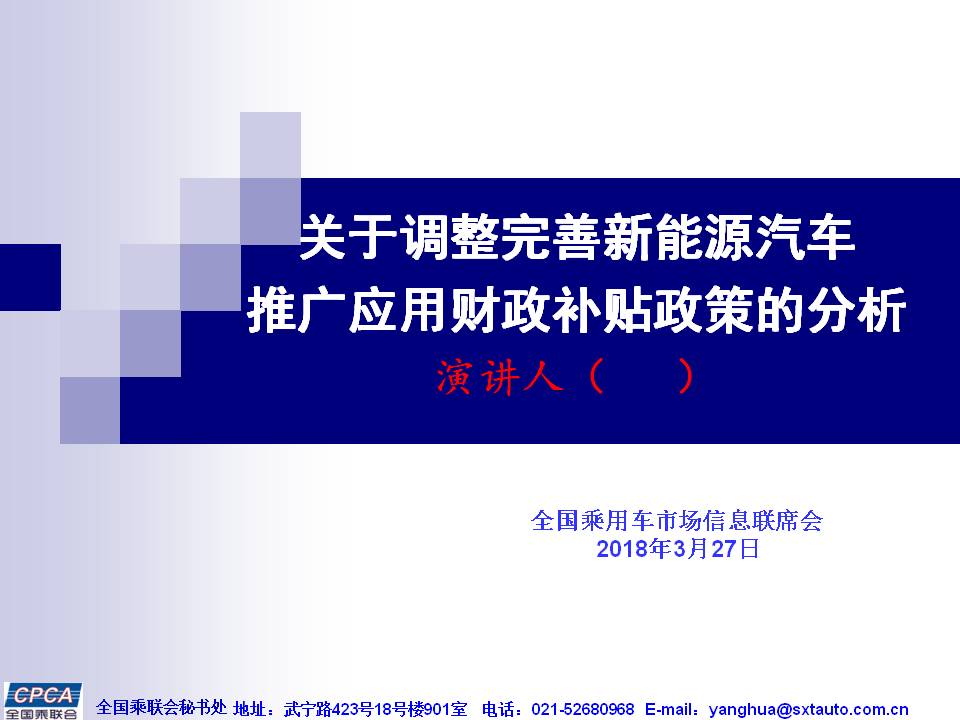 关于调整完善新能源汽车
推广应用财政补贴政策的分析

演讲人（　　）

全国乘用车市场信息联席会
2018年3月27日

CPCA
全国乘联会

全国乘联会秘书处 地址：武宁路423号18号楼901室 电话：021-52680968 E-mail：yanghua@sxtauto.com.cn